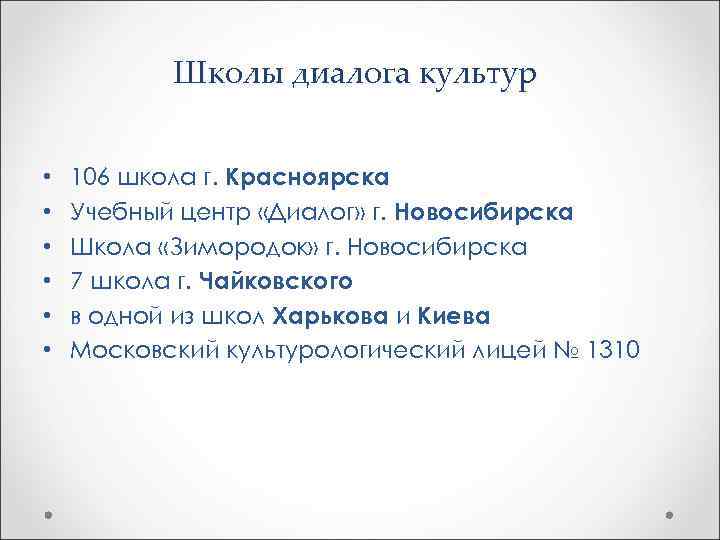 Школы диалога культур

• 106 школа г. Красноярска
• Учебный центр «Диалог» г. Новосибирска
• Школа «Зимородок» г. Новосибирска
• 7 школа г. Чайковского
• в одной из школ Харькова и Киева
• Московский культурологический лицей № 1310